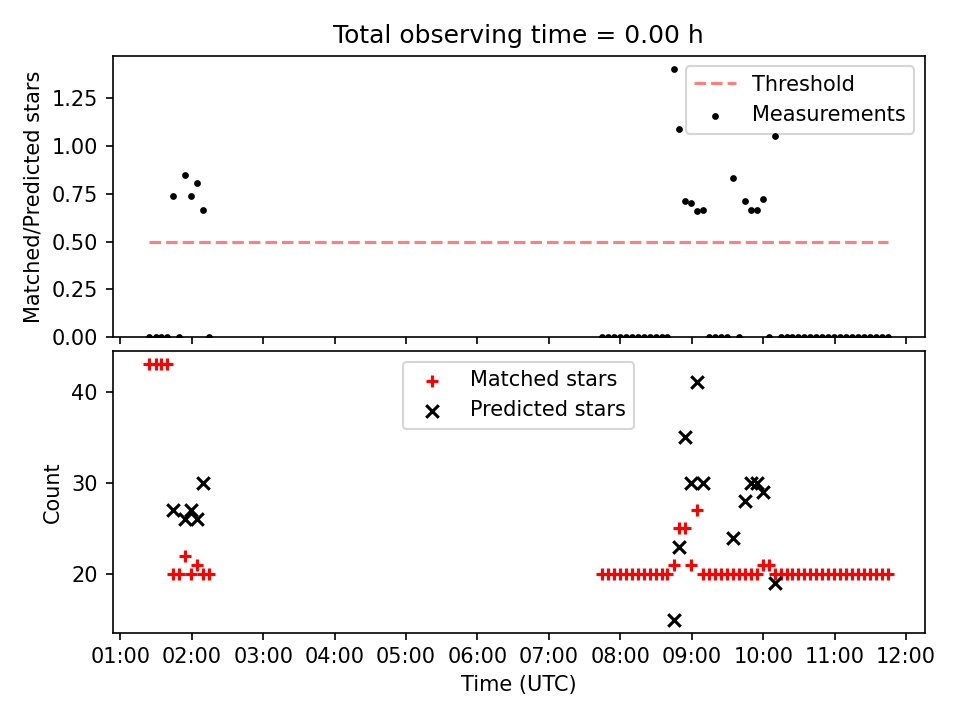 Total observing time = 0.00 h

Matched/Predicted stars

1.25
1.00
0.75
0.50
0.25
0.00

Threshold
Measurements

Count

40
30
20

Matched stars
Predicted stars

01:00 02:00 03:00 04:00 05:00 06:00 07:00 08:00 09:00 10:00 11:00 12:00

Time (UTC)